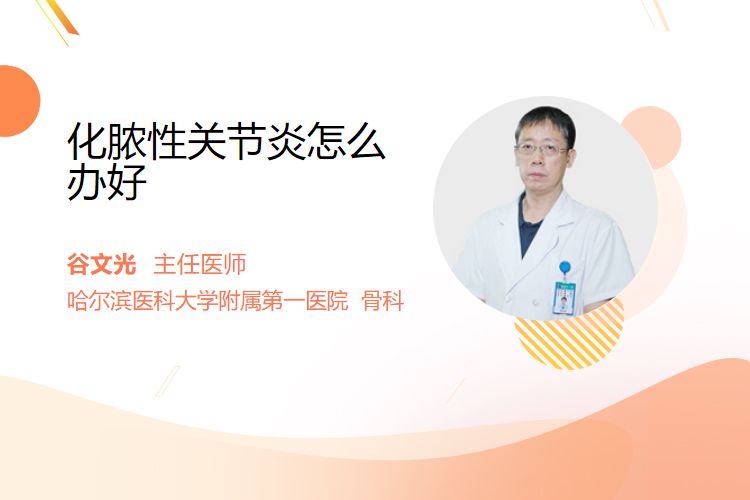 化脓性关节炎怎么办好

谷文光 主任医师

哈尔滨医科大学附属第一医院 骨科